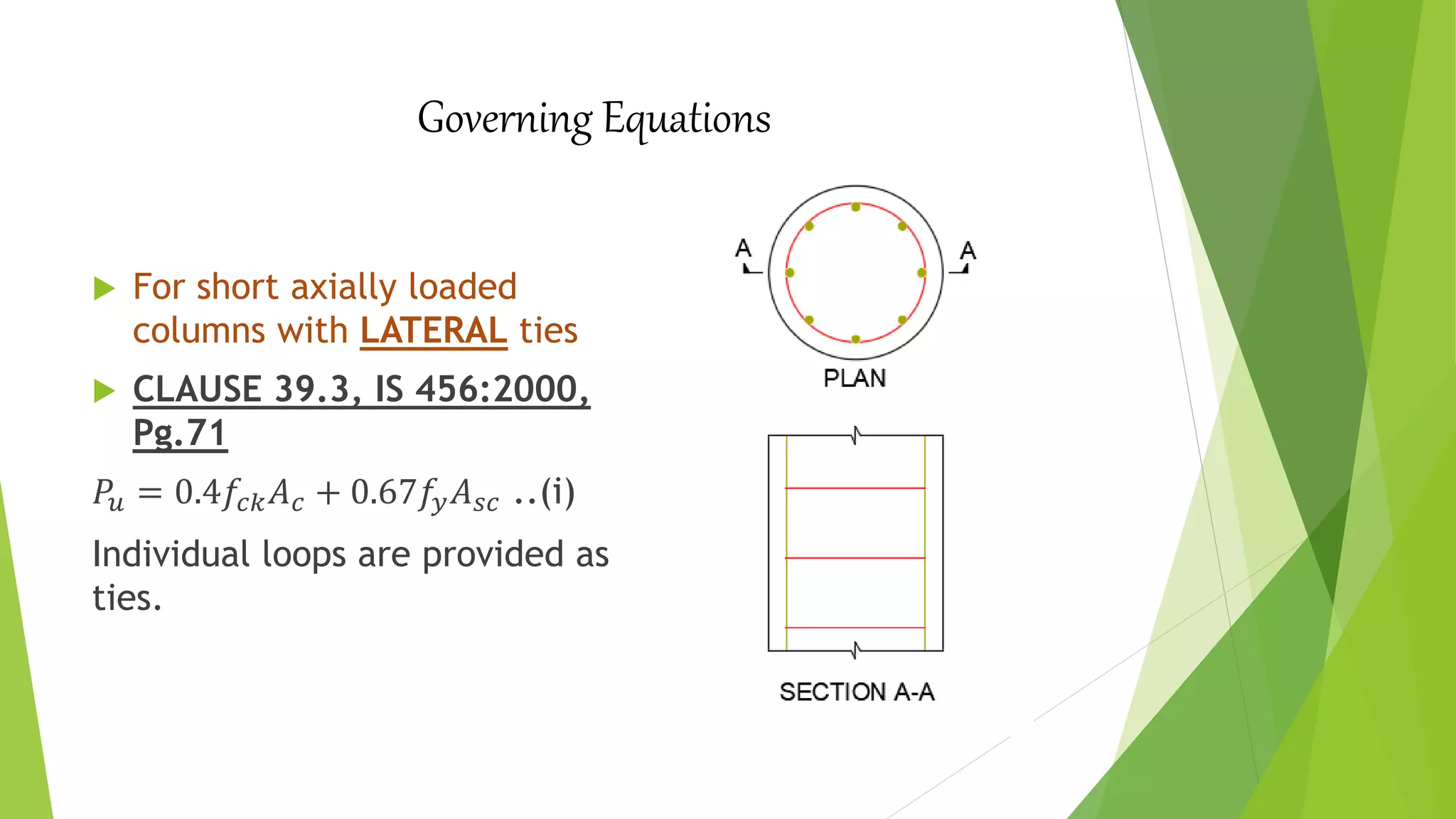 Governing Equations

For short axially loaded columns with LATERAL ties

CLAUSE 39.3, IS 456:2000, Pg.71

$P_u = 0.4f_{ck}A_c + 0.67f_yA_{sc}$ ..(i)

Individual loops are provided as ties.

A

A

PLAN

SECTION A-A